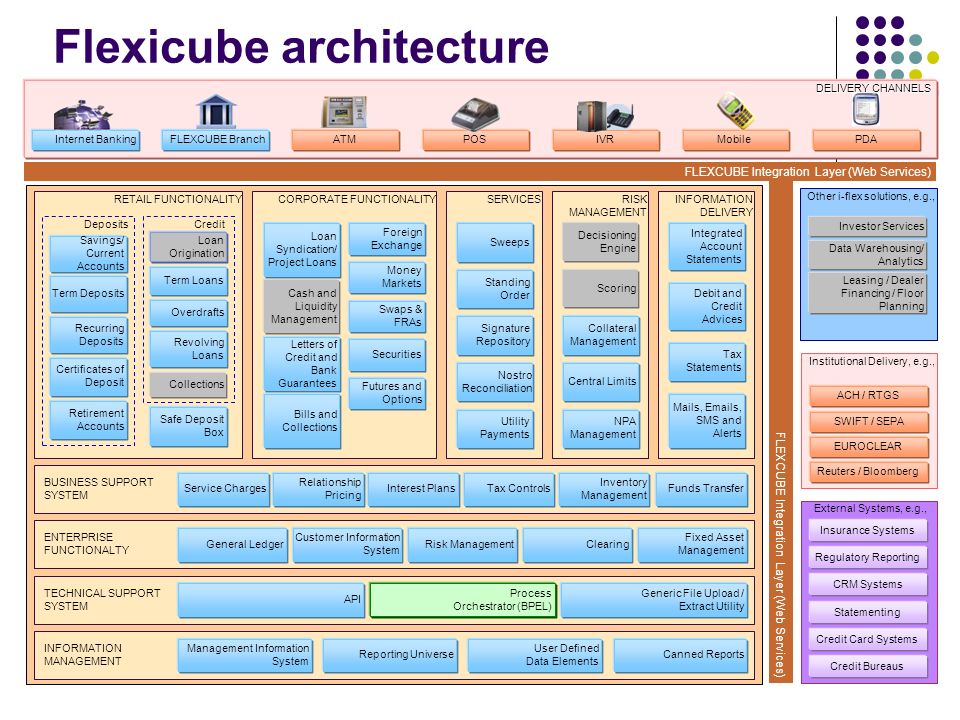 Flexicube architecture

DELIVERY CHANNELS

Internet Banking
FLEXCUBE Branch
ATM
POS
IVR
Mobile
PDA

FLEXCUBE Integration Layer (Web Services)

RETAIL FUNCTIONALITY

Deposits
Savings/ Current Accounts
Term Deposits
Recurring Deposits
Certificates of Deposit
Retirement Accounts

Credit
Loan Origination
Term Loans
Overdrafts
Revolving Loans
Collections

Safe Deposit Box

CORPORATE FUNCTIONALITY
Loan Syndication/ Project Loans
Cash and Liquidity Management
Letters of Credit and Bank Guarantees
Bills and Collections
Foreign Exchange
Money Markets
Swaps & FRAs
Securities
Futures and Options

SERVICES
Sweeps
Standing Order
Signature Repository
Nostro Reconciliation
Utility Payments

RISK MANAGEMENT
Decisioning Engine
Scoring
Collateral Management
Central Limits
NPA Management

INFORMATION DELIVERY
Integrated Account Statements
Debit and Credit Advices
Tax Statements
Mails, Emails, SMS and Alerts

BUSINESS SUPPORT SYSTEM
Service Charges
Relationship Pricing
Interest Plans
Tax Controls
Inventory Management
Funds Transfer

ENTERPRISE FUNCTIONALTY
General Ledger
Customer Information System
Risk Management
Clearing
Fixed Asset Management

TECHNICAL SUPPORT SYSTEM
API
Process Orchestrator (BPEL)
Generic File Upload / Extract Utility

INFORMATION MANAGEMENT
Management Information System
Reporting Universe
User Defined Data Elements
Canned Reports

FLEXCUBE Integration Layer (Web Services)

Other i-flex solutions, e.g.,
Investor Services
Data Warehousing/ Analytics
Leasing / Dealer Financing / Floor Planning

Institutional Delivery, e.g.,
ACH / RTGS
SWIFT / SEPA
EUROCLEAR
Reuters / Bloomberg

External Systems, e.g.,
Insurance Systems
Regulatory Reporting
CRM Systems
Statementing
Credit Card Systems
Credit Bureaus